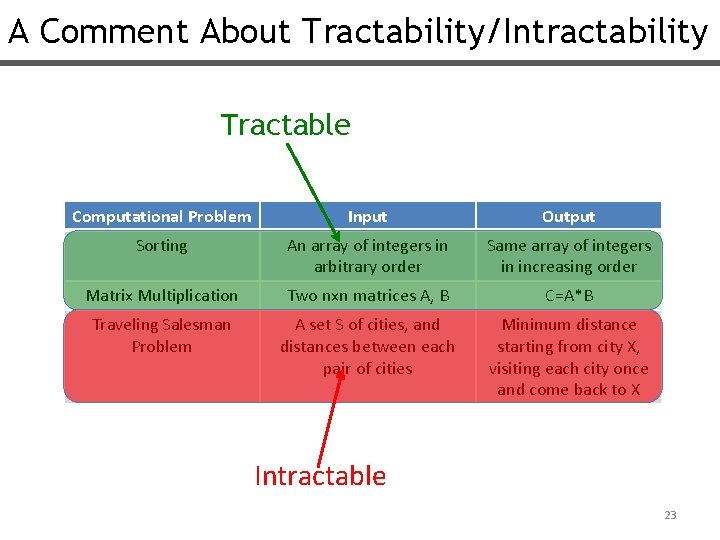 A Comment About Tractability/Intractability

Tractable

| Computational Problem | Input | Output |
|---|---|---|
| Sorting | An array of integers in arbitrary order | Same array of integers in increasing order |
| Matrix Multiplication | Two nxn matrices A, B | C=A*B |
| Traveling Salesman Problem | A set S of cities, and distances between each pair of cities | Minimum distance starting from city X, visiting each city once and come back to X |

Intractable

23